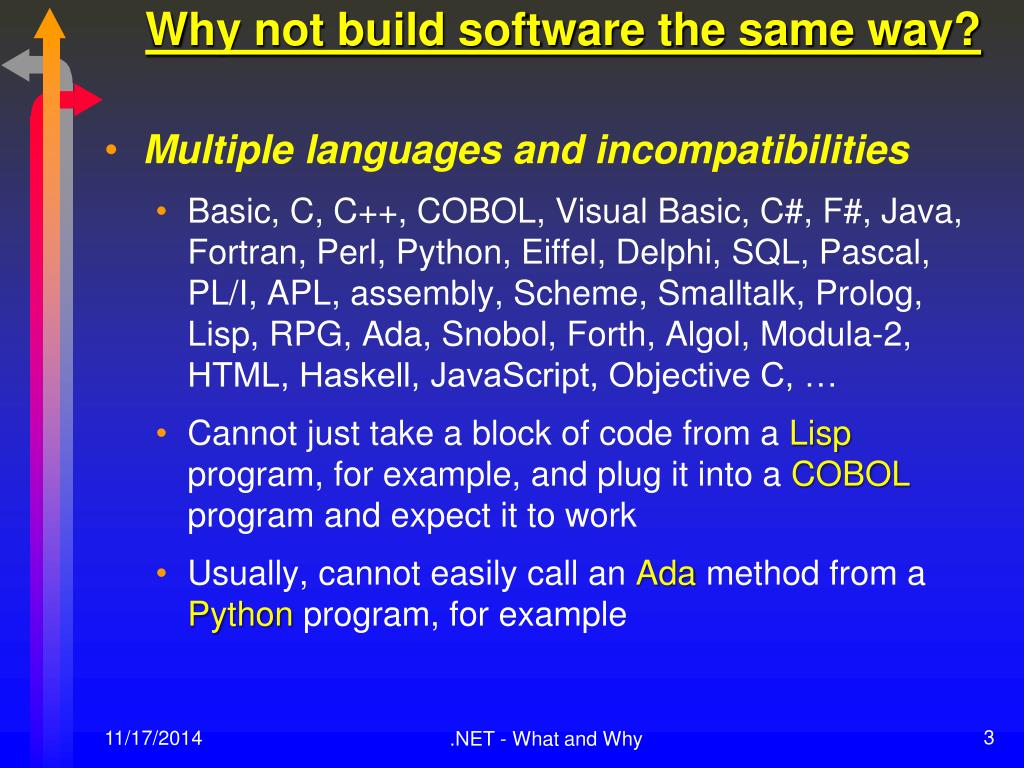 Why not build software the same way?

• Multiple languages and incompatibilities

• Basic, C, C++, COBOL, Visual Basic, C#, F#, Java, Fortran, Perl, Python, Eiffel, Delphi, SQL, Pascal, PL/I, APL, assembly, Scheme, Smalltalk, Prolog, Lisp, RPG, Ada, Snobol, Forth, Algol, Modula-2, HTML, Haskell, JavaScript, Objective C, …

• Cannot just take a block of code from a Lisp program, for example, and plug it into a COBOL program and expect it to work

• Usually, cannot easily call an Ada method from a Python program, for example

11/17/2014

.NET - What and Why

3